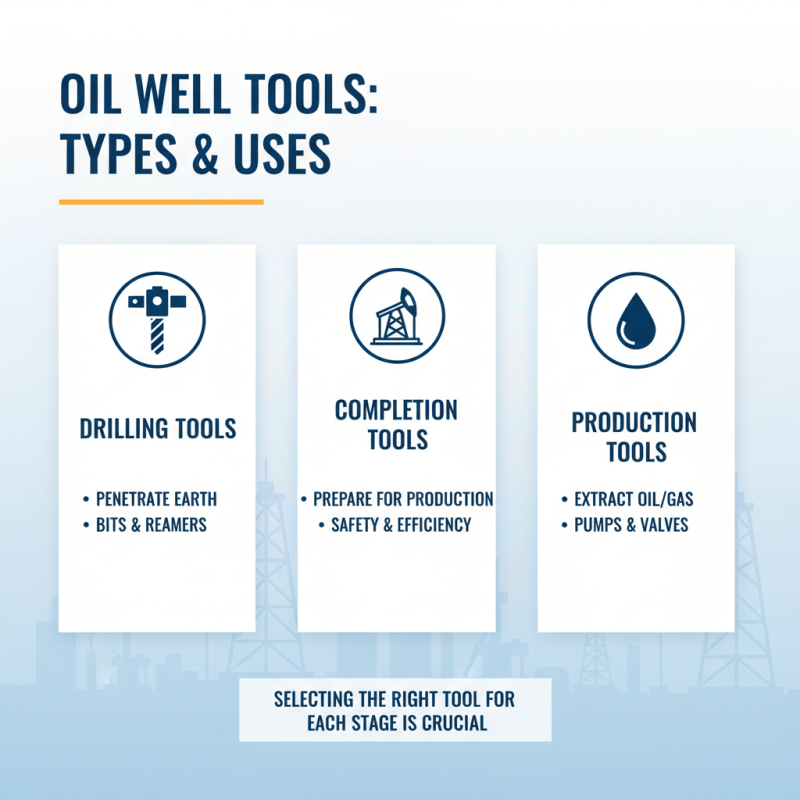 OIL WELL TOOLS: TYPES & USES

DRILLING TOOLS

• PENETRATE EARTH
• BITS & REAMERS

COMPLETION TOOLS

• PREPARE FOR PRODUCTION
• SAFETY & EFFICIENCY

PRODUCTION TOOLS

• EXTRACT OIL/GAS
• PUMPS & VALVES

SELECTING THE RIGHT TOOL FOR EACH STAGE IS CRUCIAL